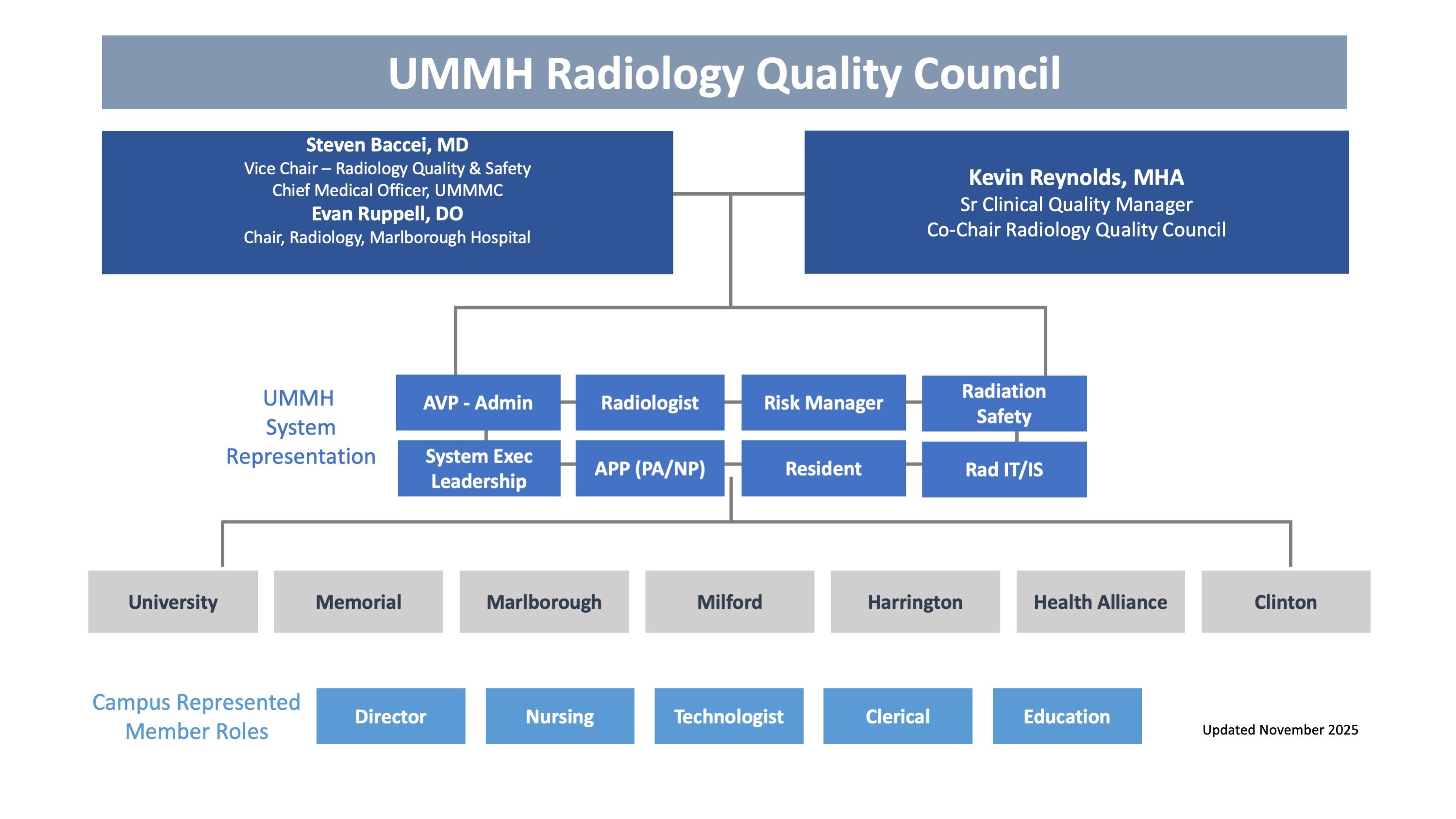 UMMH Radiology Quality Council

Steven Baccei, MD
Vice Chair – Radiology Quality & Safety
Chief Medical Officer, UMMMC
Evan Ruppell, DO
Chair, Radiology, Marlborough Hospital

Kevin Reynolds, MHA
Sr Clinical Quality Manager
Co-Chair Radiology Quality Council

UMMH System Representation

AVP - Admin
Radiologist
Risk Manager
Radiation Safety
System Exec Leadership
APP (PA/NP)
Resident
Rad IT/IS

University
Memorial
Marlborough
Milford
Harrington
Health Alliance
Clinton

Campus Represented Member Roles

Director
Nursing
Technologist
Clerical
Education

Updated November 2025